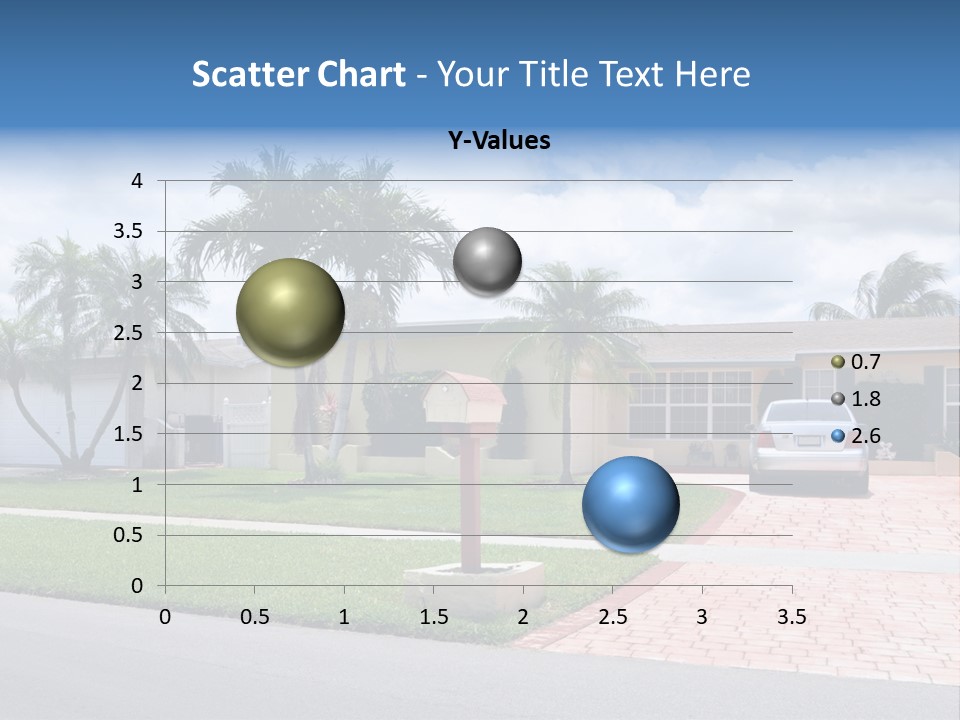 Scatter Chart - Your Title Text Here

Y-Values

4
3.5
3
2.5
2
1.5
1
0.5
0

0 0.5 1 1.5 2 2.5 3 3.5

0.7
1.8
2.6